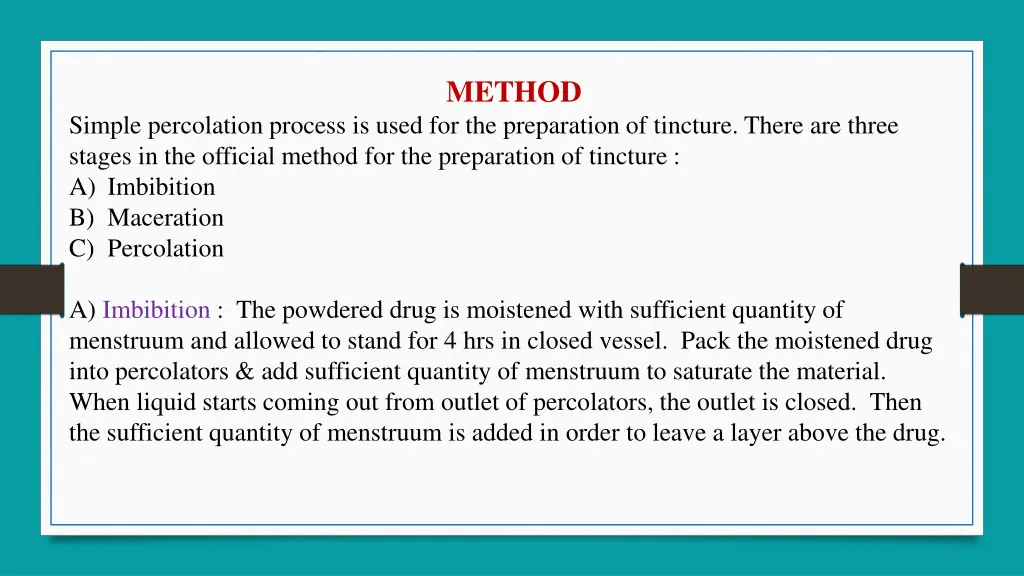 METHOD

Simple percolation process is used for the preparation of tincture. There are three stages in the official method for the preparation of tincture :
A) Imbibition
B) Maceration
C) Percolation

A) Imbibition : The powdered drug is moistened with sufficient quantity of menstruum and allowed to stand for 4 hrs in closed vessel. Pack the moistened drug into percolators & add sufficient quantity of menstruum to saturate the material. When liquid starts coming out from outlet of percolators, the outlet is closed. Then the sufficient quantity of menstruum is added in order to leave a layer above the drug.